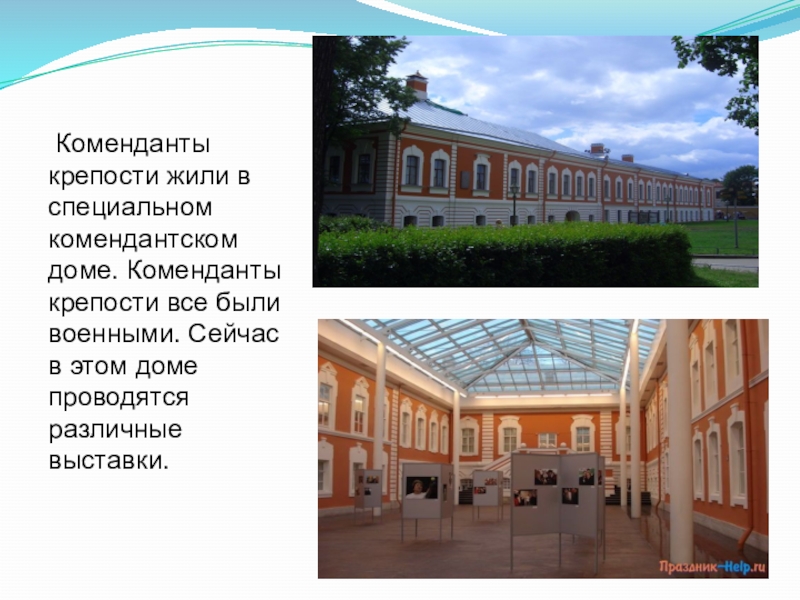 Коменданты крепости жили в специальном комендантском доме. Коменданты крепости все были военными. Сейчас в этом доме проводятся различные выставки.

Праздник-Help.ru